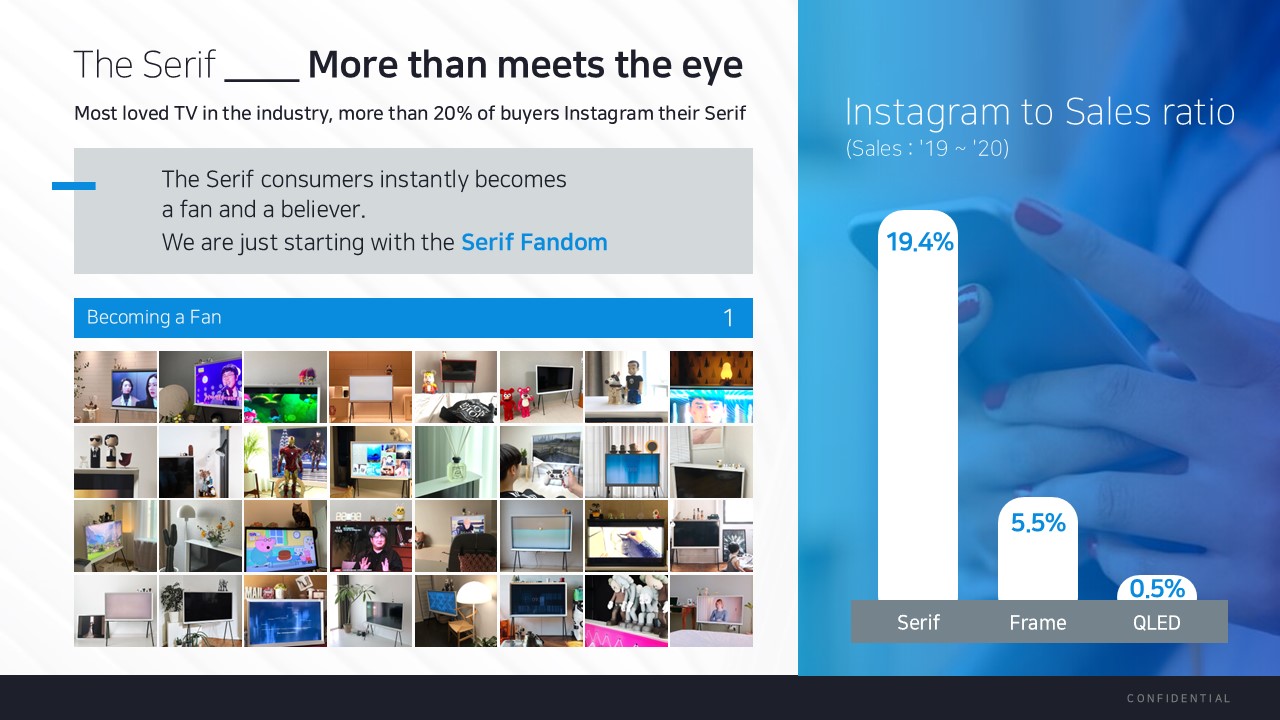 The Serif ____ More than meets the eye

Most loved TV in the industry, more than 20% of buyers Instagram their Serif

The Serif consumers instantly becomes a fan and a believer.
We are just starting with the Serif Fandom

Becoming a Fan 1

Instagram to Sales ratio
(Sales : '19 ~ '20)

19.4%
5.5%
0.5%

Serif Frame QLED

CONFIDENTIAL